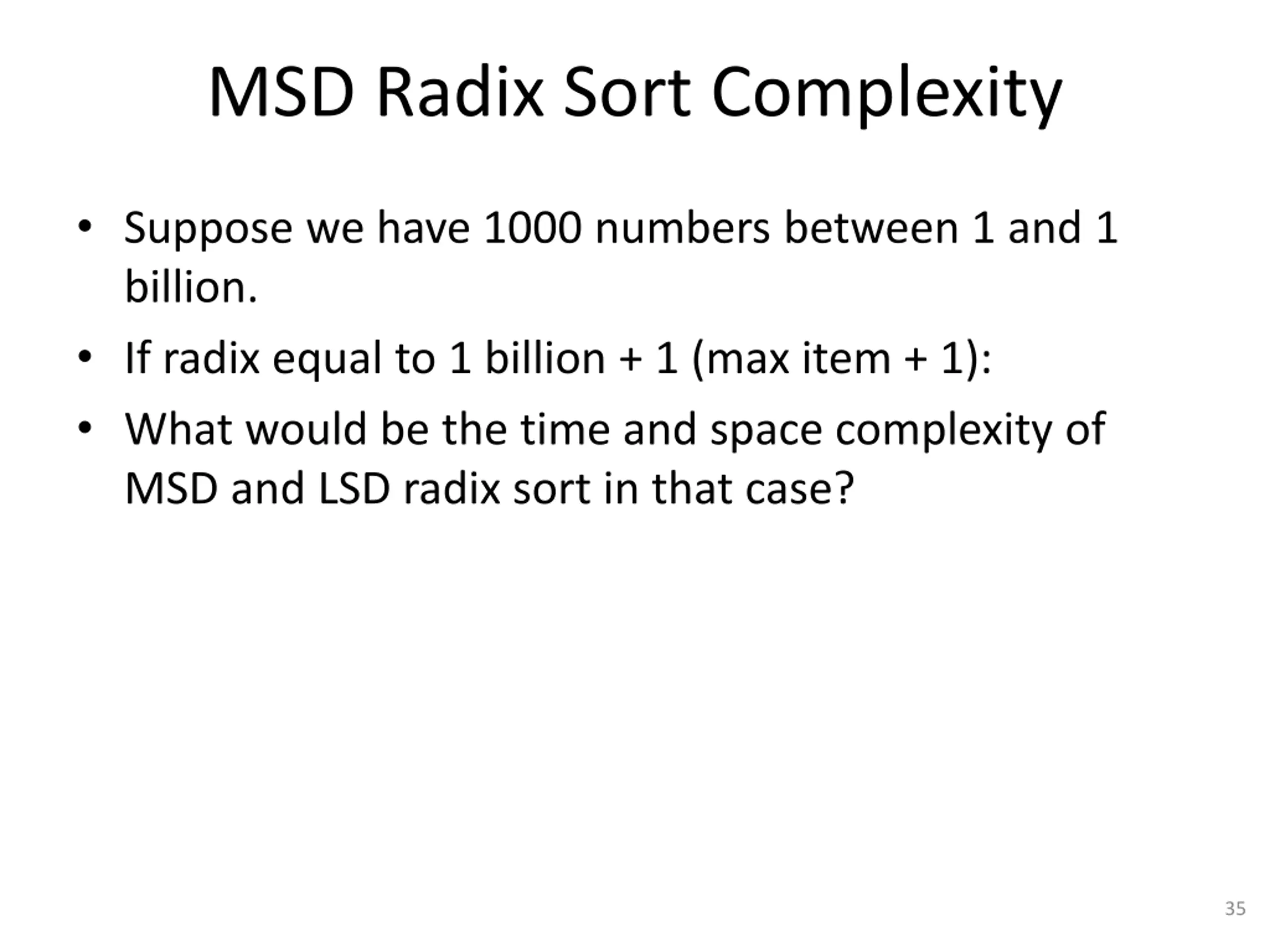 MSD Radix Sort Complexity

• Suppose we have 1000 numbers between 1 and 1 billion.
• If radix equal to 1 billion + 1 (max item + 1):
• What would be the time and space complexity of MSD and LSD radix sort in that case?

35